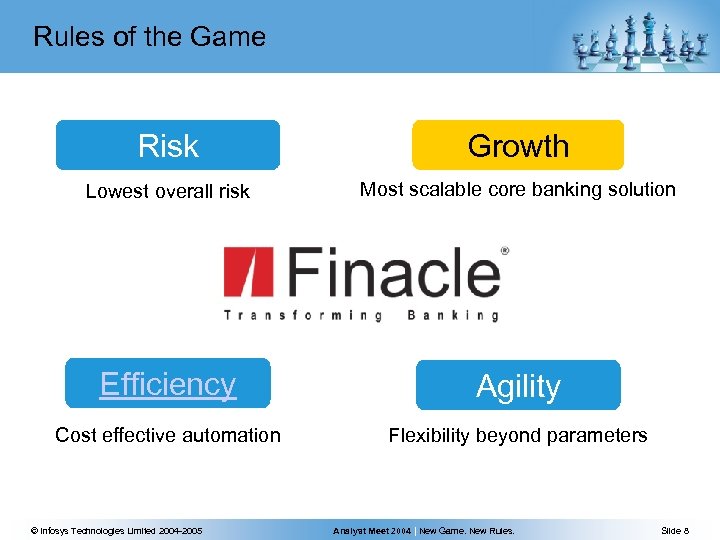 Rules of the Game

Risk

Lowest overall risk

Growth

Most scalable core banking solution

Finacle®

Transforming Banking

Efficiency

Cost effective automation

Agility

Flexibility beyond parameters

© Infosys Technologies Limited 2004-2005

Analyst Meet 2004 | New Game. New Rules.

Slide 8